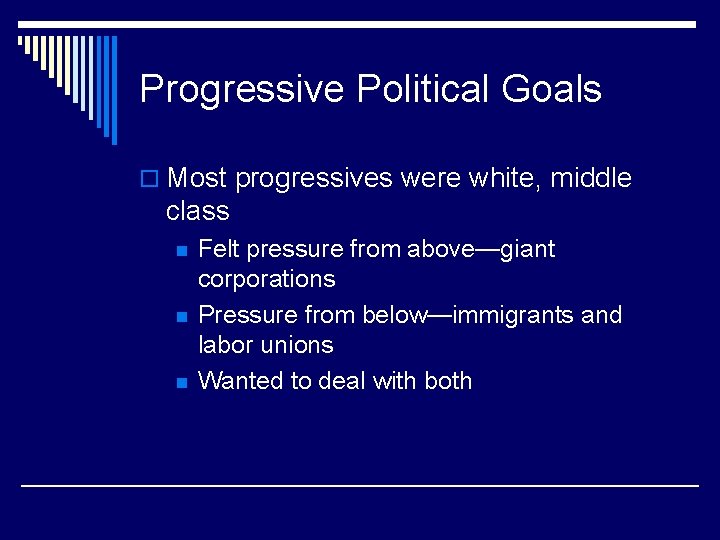 Progressive Political Goals

Most progressives were white, middle class

Felt pressure from above—giant corporations

Pressure from below—immigrants and labor unions

Wanted to deal with both